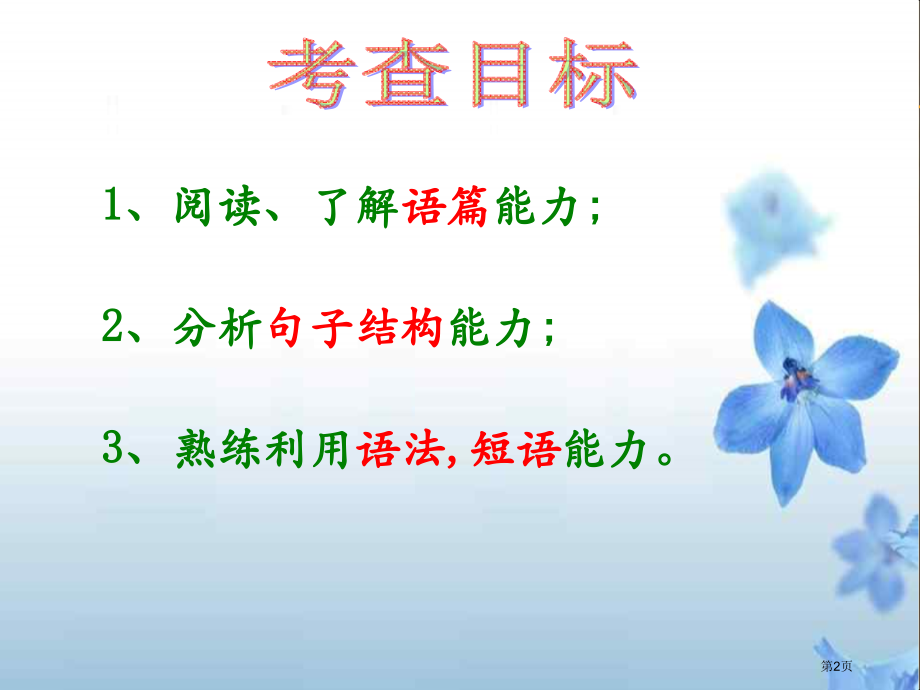 考查目标

1、阅读、了解语篇能力；

2、分析句子结构能力；

3、熟练利用语法，短语能力。

第2页